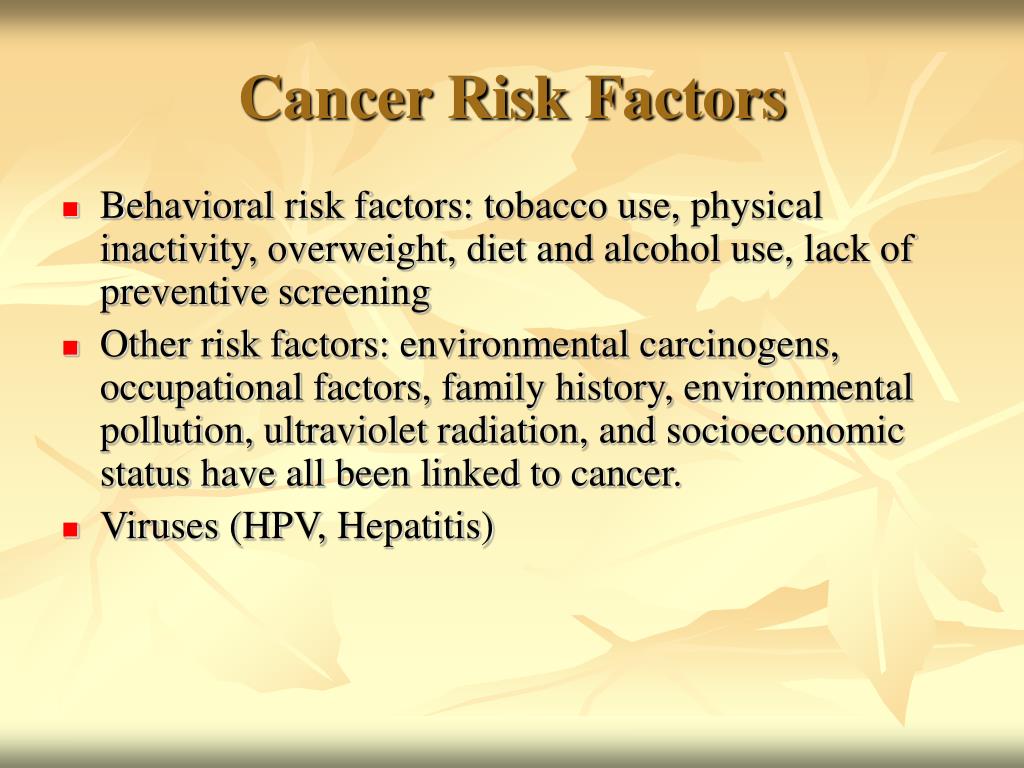 Cancer Risk Factors

- Behavioral risk factors: tobacco use, physical inactivity, overweight, diet and alcohol use, lack of preventive screening
- Other risk factors: environmental carcinogens, occupational factors, family history, environmental pollution, ultraviolet radiation, and socioeconomic status have all been linked to cancer.
- Viruses (HPV, Hepatitis)